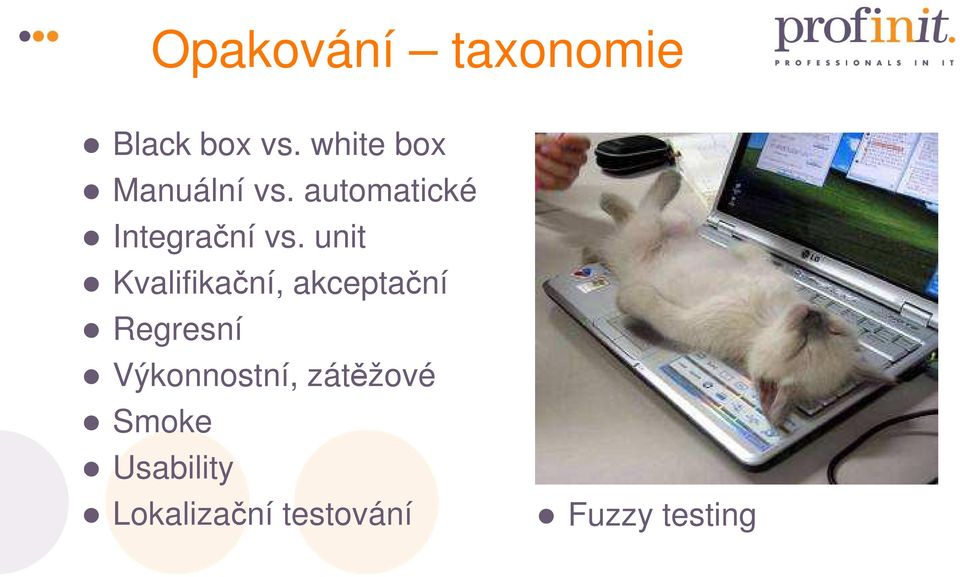 Opakování – taxonomie

profinit.
PROFESSIONALS IN IT

- Black box vs. white box
- Manuální vs. automatické
- Integrační vs. unit
- Kvalifikační, akceptační
- Regresní
- Výkonnostní, zátěžové
- Smoke
- Usability
- Lokalizační testování

LG

- Fuzzy testing